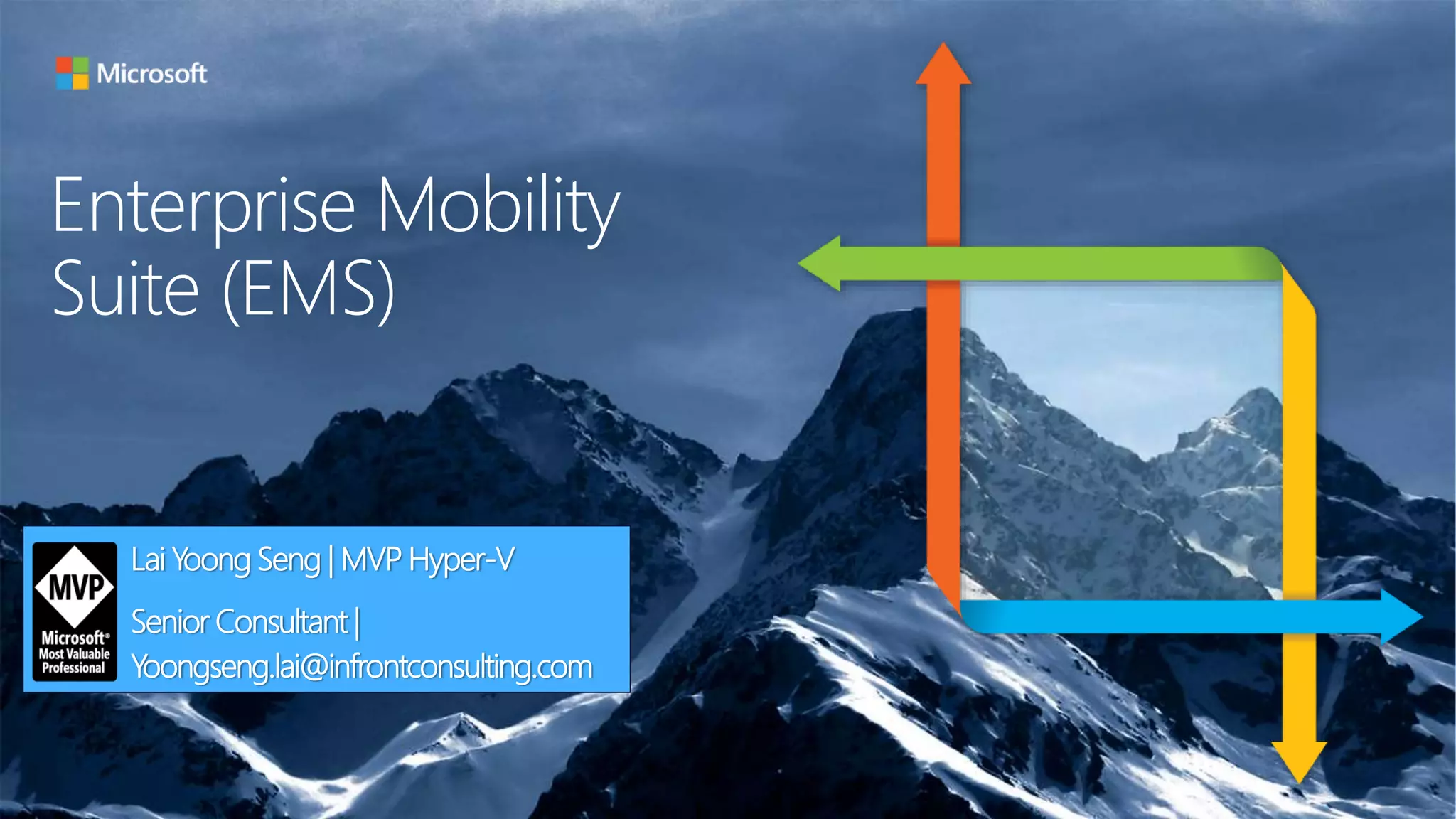 Microsoft

Enterprise Mobility Suite (EMS)

MVP
Microsoft®
Most Valuable Professional

Lai Yoong Seng | MVP Hyper-V

Senior Consultant |
Yoongseng.lai@infrontconsulting.com